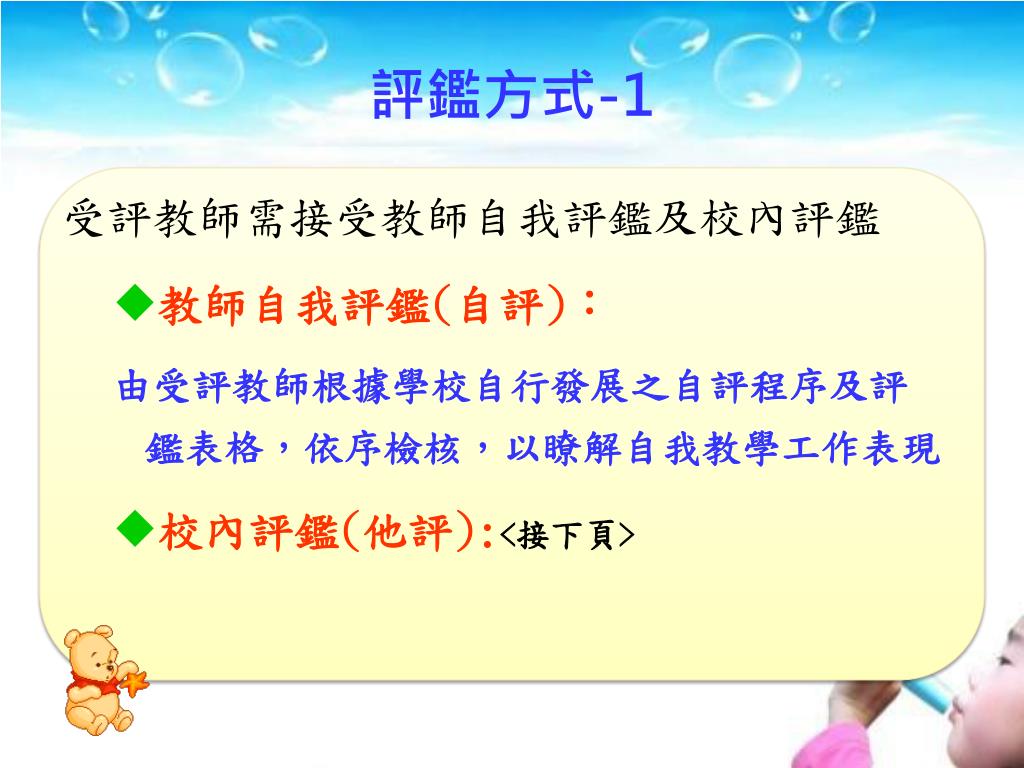 評鑑方式-1

受評教師需接受教師自我評鑑及校內評鑑

◆教師自我評鑑(自評)：

由受評教師根據學校自行發展之自評程序及評鑑表格，依序檢核，以瞭解自我教學工作表現

◆校內評鑑(他評):<接下頁>